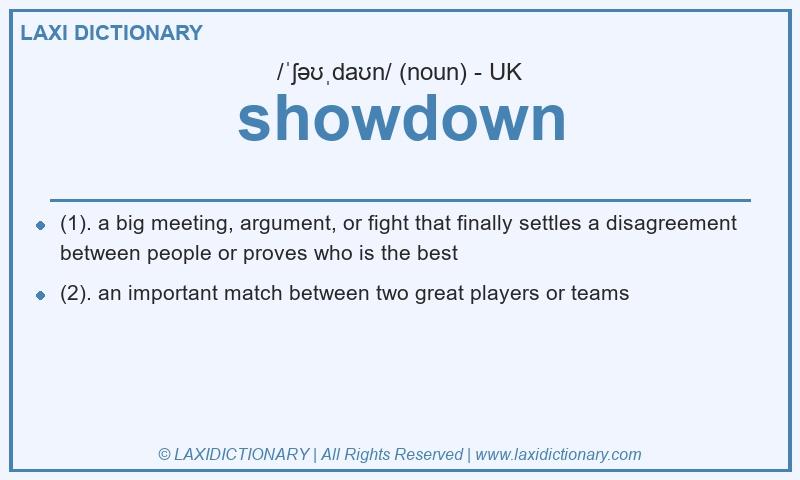 LAXI DICTIONARY

/ˈʃəʊˌdaʊn/ (noun) - UK

showdown

- (1). a big meeting, argument, or fight that finally settles a disagreement between people or proves who is the best
- (2). an important match between two great players or teams

© LAXIDICTIONARY | All Rights Reserved | www.laxidictionary.com